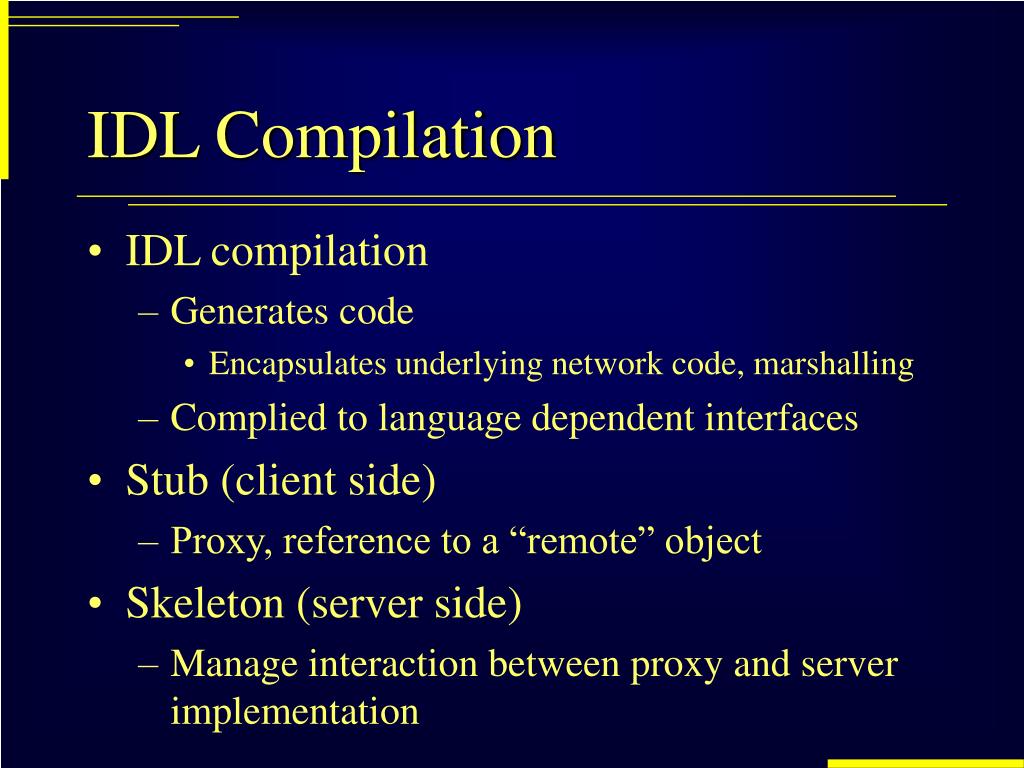 IDL Compilation

• IDL compilation
– Generates code
• Encapsulates underlying network code, marshalling
– Complied to language dependent interfaces
• Stub (client side)
– Proxy, reference to a “remote” object
• Skeleton (server side)
– Manage interaction between proxy and server implementation